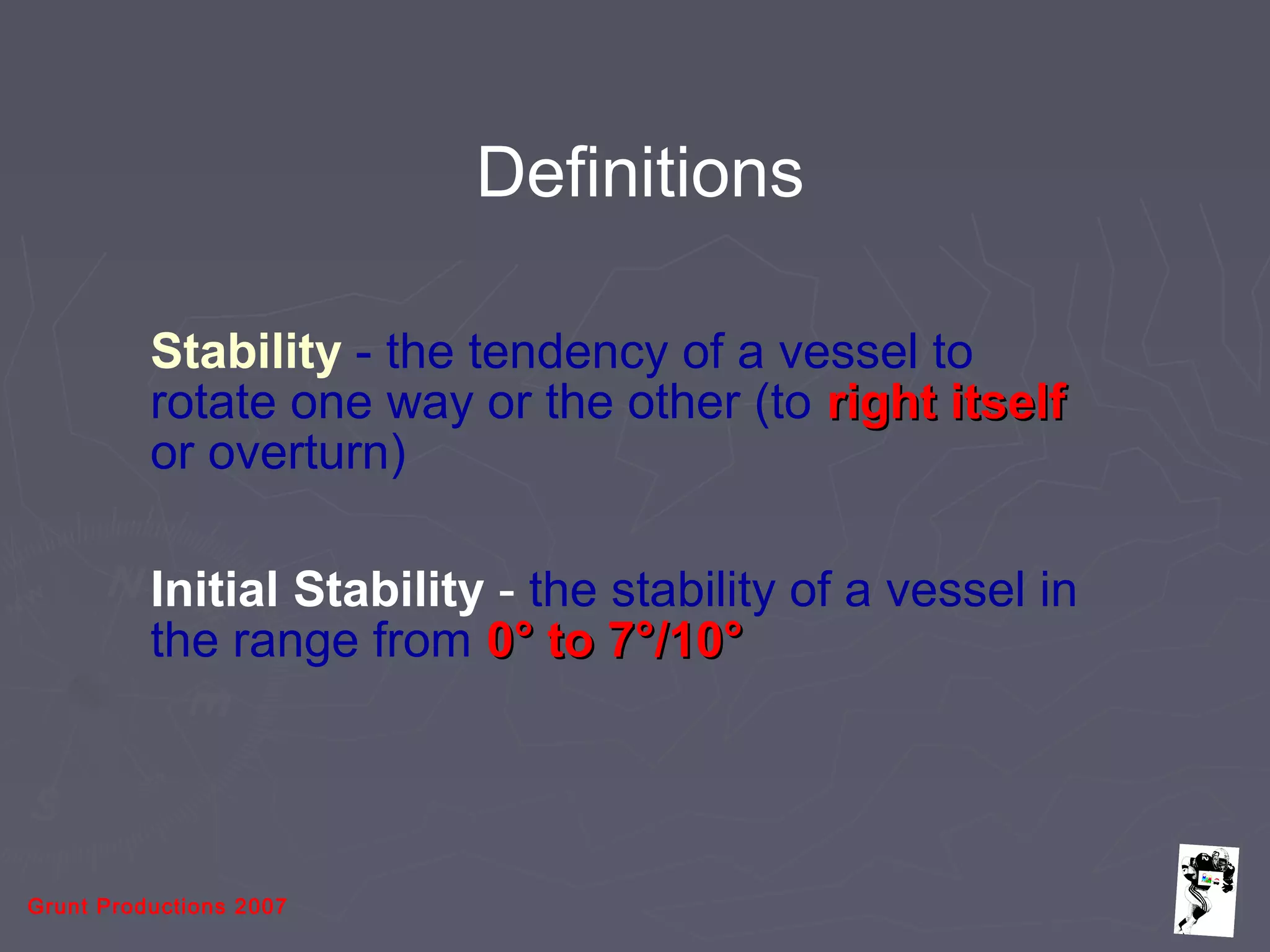 Definitions

Stability - the tendency of a vessel to rotate one way or the other (to right itself or overturn)

Initial Stability - the stability of a vessel in the range from 0° to 7°/10°

Grunt Productions 2007